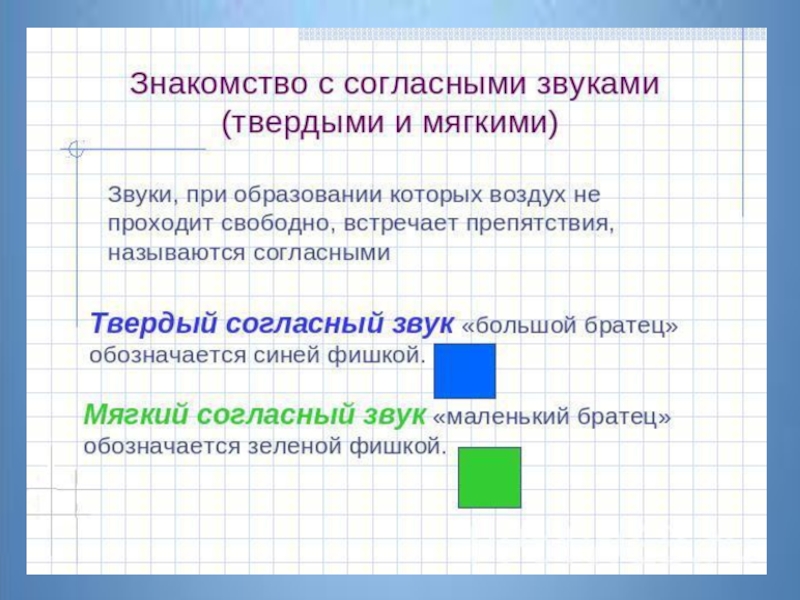 Знакомство с согласными звуками (твердыми и мягкими)

Звуки, при образовании которых воздух не проходит свободно, встречает препятствия, называются согласными

Твердый согласный звук «большой братец» обозначается синей фишкой.

Мягкий согласный звук «маленький братец» обозначается зеленой фишкой.